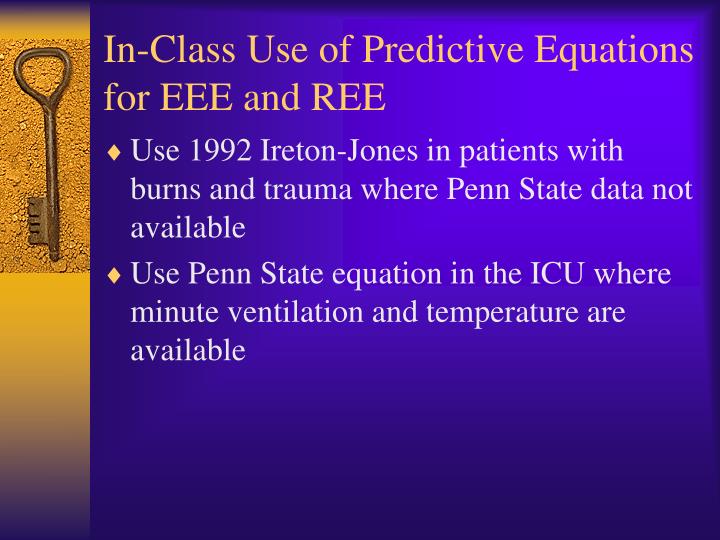 In-Class Use of Predictive Equations for EEE and REE

♦ Use 1992 Ireton-Jones in patients with burns and trauma where Penn State data not available

♦ Use Penn State equation in the ICU where minute ventilation and temperature are available